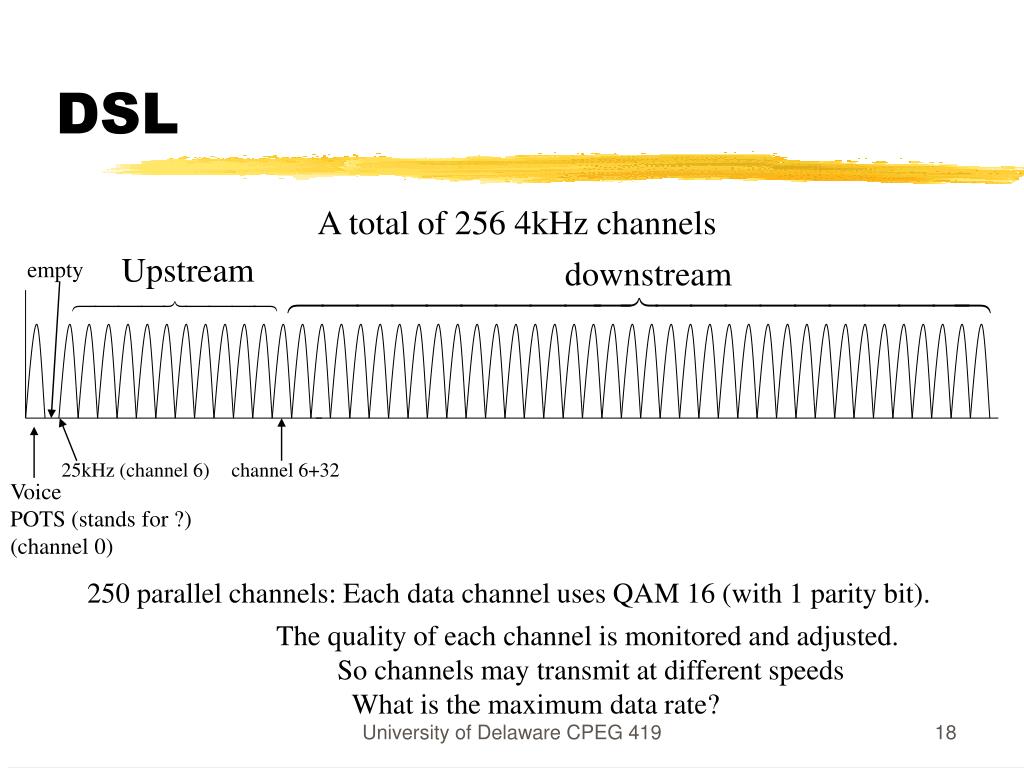 DSL

A total of 256 4kHz channels

empty

Upstream

downstream

25kHz (channel 6)

channel 6+32

Voice
POTS (stands for ?)
(channel 0)

250 parallel channels: Each data channel uses QAM 16 (with 1 parity bit).

The quality of each channel is monitored and adjusted.
So channels may transmit at different speeds
What is the maximum data rate?

University of Delaware CPEG 419

18